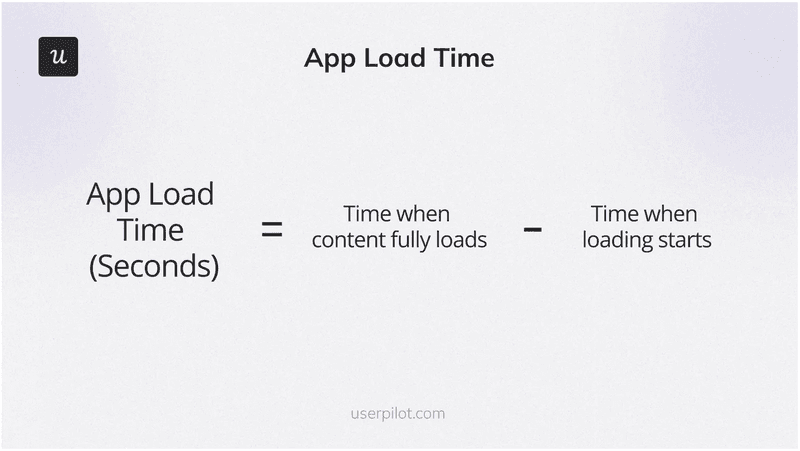 u

App Load Time

App Load Time (Seconds) = Time when content fully loads - Time when loading starts

userpilot.com